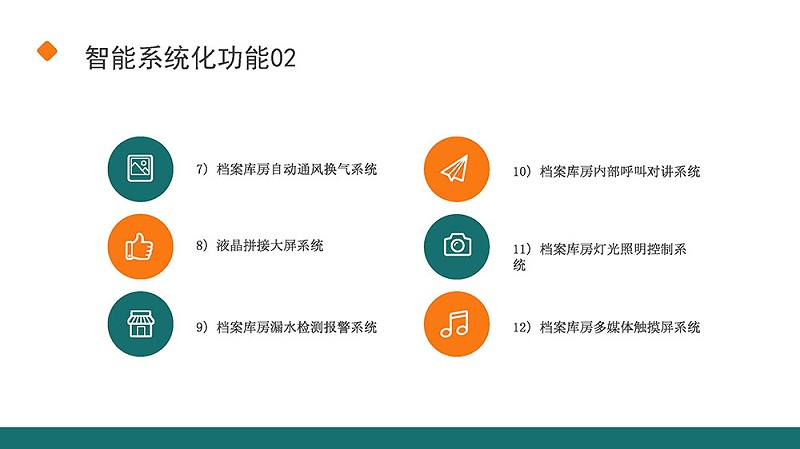 智能系统化功能02

7）档案库房自动通风换气系统

8）液晶拼接大屏系统

9）档案库房漏水检测报警系统

10）档案库房内部呼叫对讲系统

11）档案库房灯光照明控制系统

12）档案库房多媒体触摸屏系统